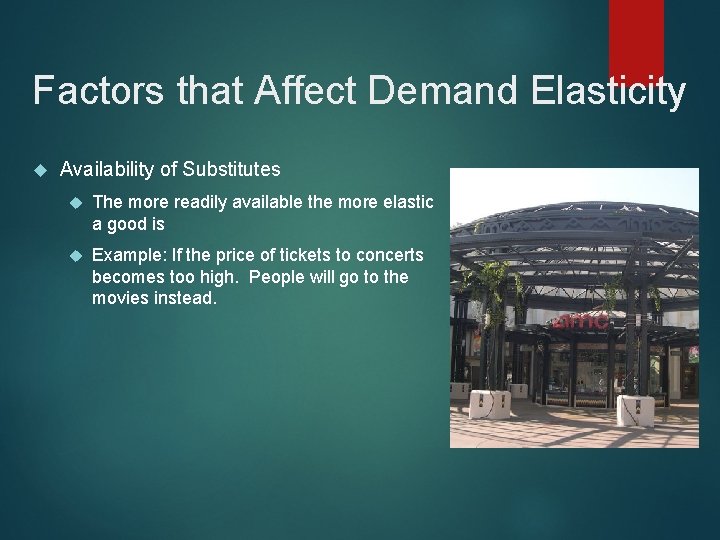 Factors that Affect Demand Elasticity

Availability of Substitutes

The more readily available the more elastic a good is

Example: If the price of tickets to concerts becomes too high. People will go to the movies instead.

amc